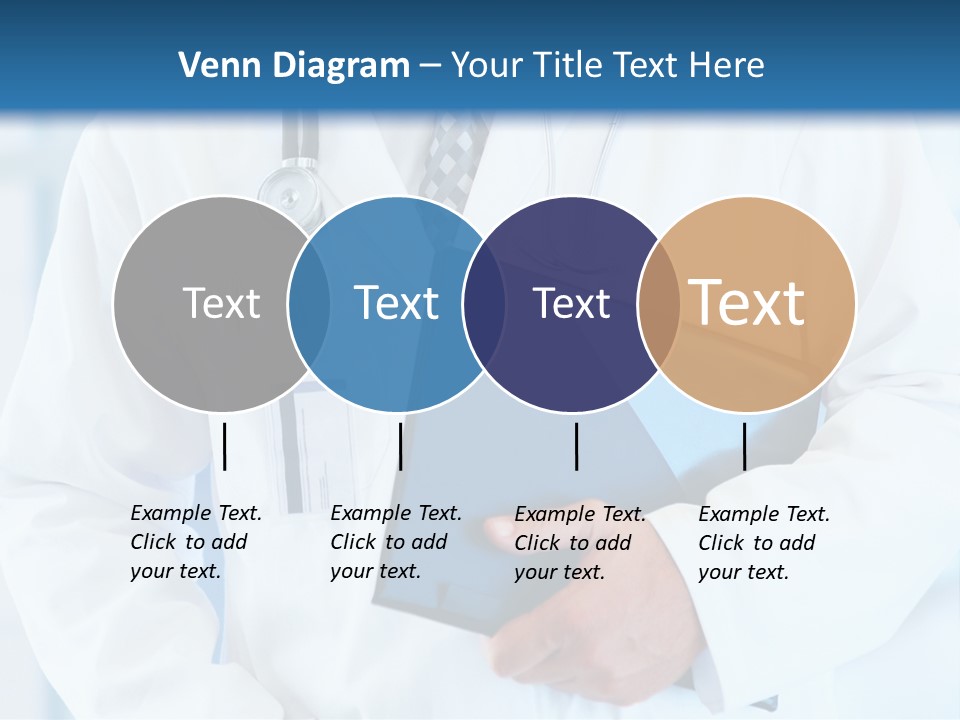 Venn Diagram – Your Title Text Here

Text

Text

Text

Text

Example Text. Click to add your text.

Example Text. Click to add your text.

Example Text. Click to add your text.

Example Text. Click to add your text.